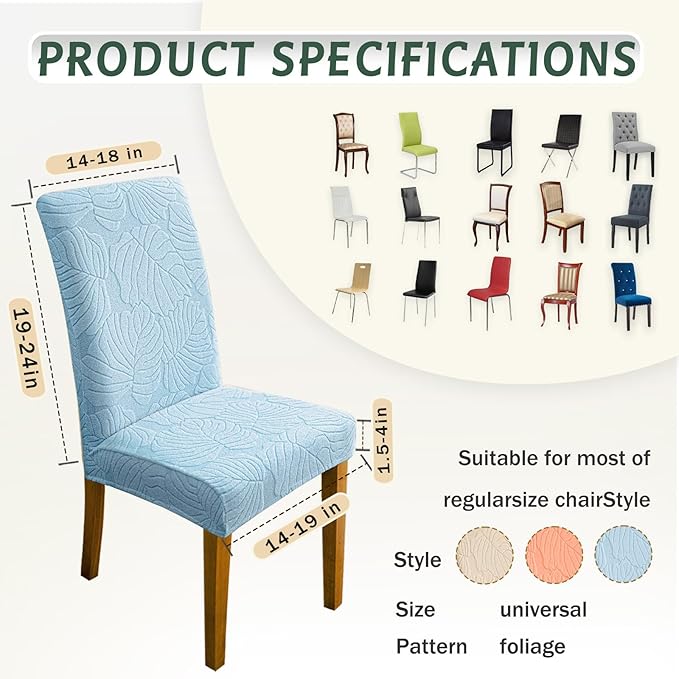 PRODUCT SPECIFICATIONS

14-18 in

19-24in

1.5-4in

14-19 in

Suitable for most of

regularsize chairStyle

Style

Size universal

Pattern foliage